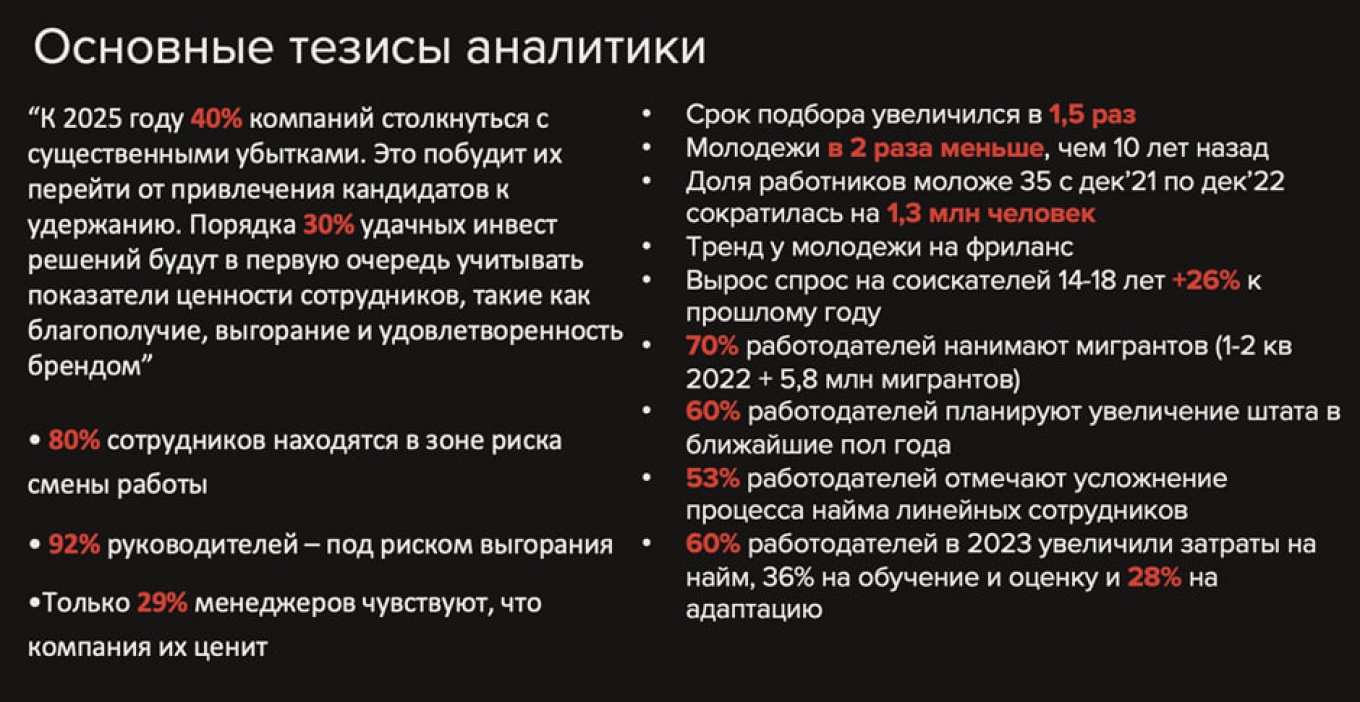 Основные тезисы аналитики

“К 2025 году 40% компаний столкнуться с существенными убытками. Это побудит их перейти от привлечения кандидатов к удержанию. Порядка 30% удачных инвест решений будут в первую очередь учитывать показатели ценности сотрудников, такие как благополучие, выгорание и удовлетворенность брендом”

• 80% сотрудников находятся в зоне риска смены работы

• 92% руководителей – под риском выгорания

•Только 29% менеджеров чувствуют, что компания их ценит

• Срок подбора увеличился в 1,5 раз
• Молодежи в 2 раза меньше, чем 10 лет назад
• Доля работников моложе 35 с дек’21 по дек’22 сократилась на 1,3 млн человек
• Тренд у молодежи на фриланс
• Вырос спрос на соискателей 14-18 лет +26% к прошлому году
• 70% работодателей нанимают мигрантов (1-2 кв 2022 + 5,8 млн мигрантов)
• 60% работодателей планируют увеличение штата в ближайшие пол года
• 53% работодателей отмечают усложнение процесса найма линейных сотрудников
• 60% работодателей в 2023 увеличили затраты на найм, 36% на обучение и оценку и 28% на адаптацию